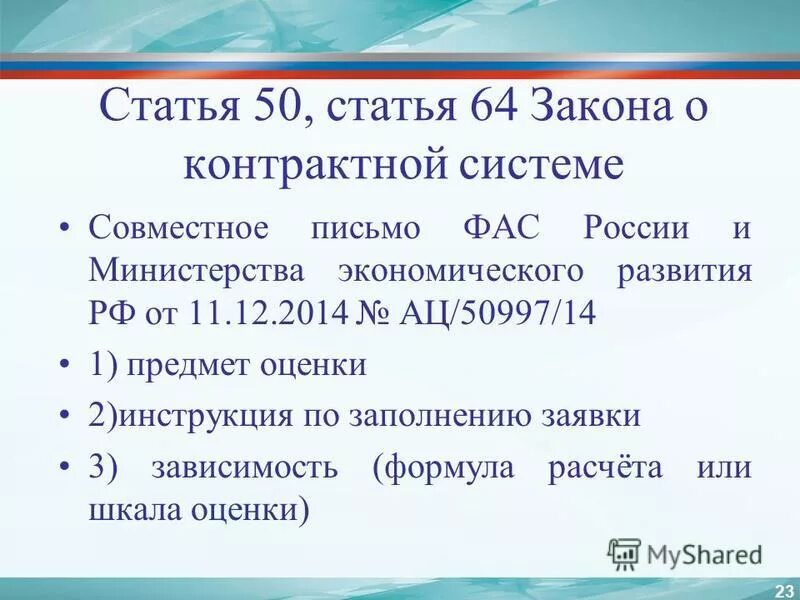 Статья 50, статья 64 Закона о контрактной системе

• Совместное письмо ФАС России и Министерства экономического развития РФ от 11.12.2014 № АЦ/50997/14

• 1) предмет оценки

• 2)инструкция по заполнению заявки

• 3) зависимость (формула расчёта или шкала оценки)

MyShared

23